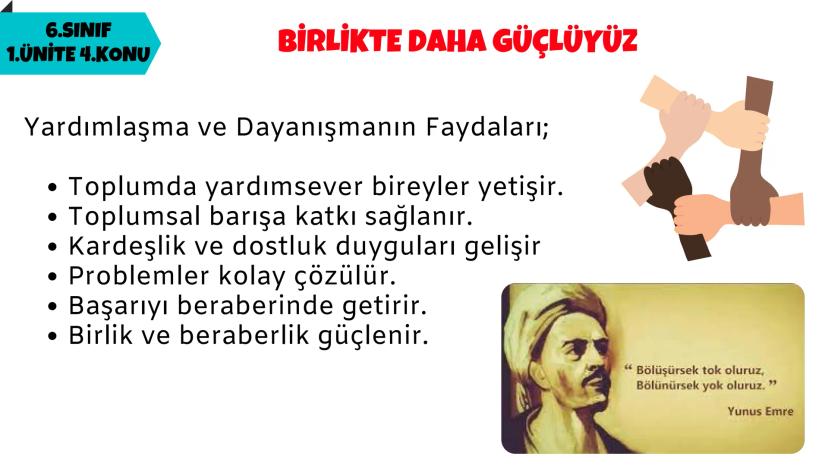 6.SINIF
1.ÜNİTE 4.KONU

BİRLİKTE DAHA GÜÇLÜYÜZ

Yardımlaşma ve Dayanışmanın Faydaları;

• Toplumda yardımsever bireyler yetişir.
• Toplumsal barışa katkı sağlanır.
• Kardeşlik ve dostluk duyguları gelişir
• Problemler kolay çözülür.
• Başarıyı beraberinde getirir.
• Birlik ve beraberlik güçlenir.

“ Bölüşürsek tok oluruz, Bölünürsek yok oluruz. ”
Yunus Emre